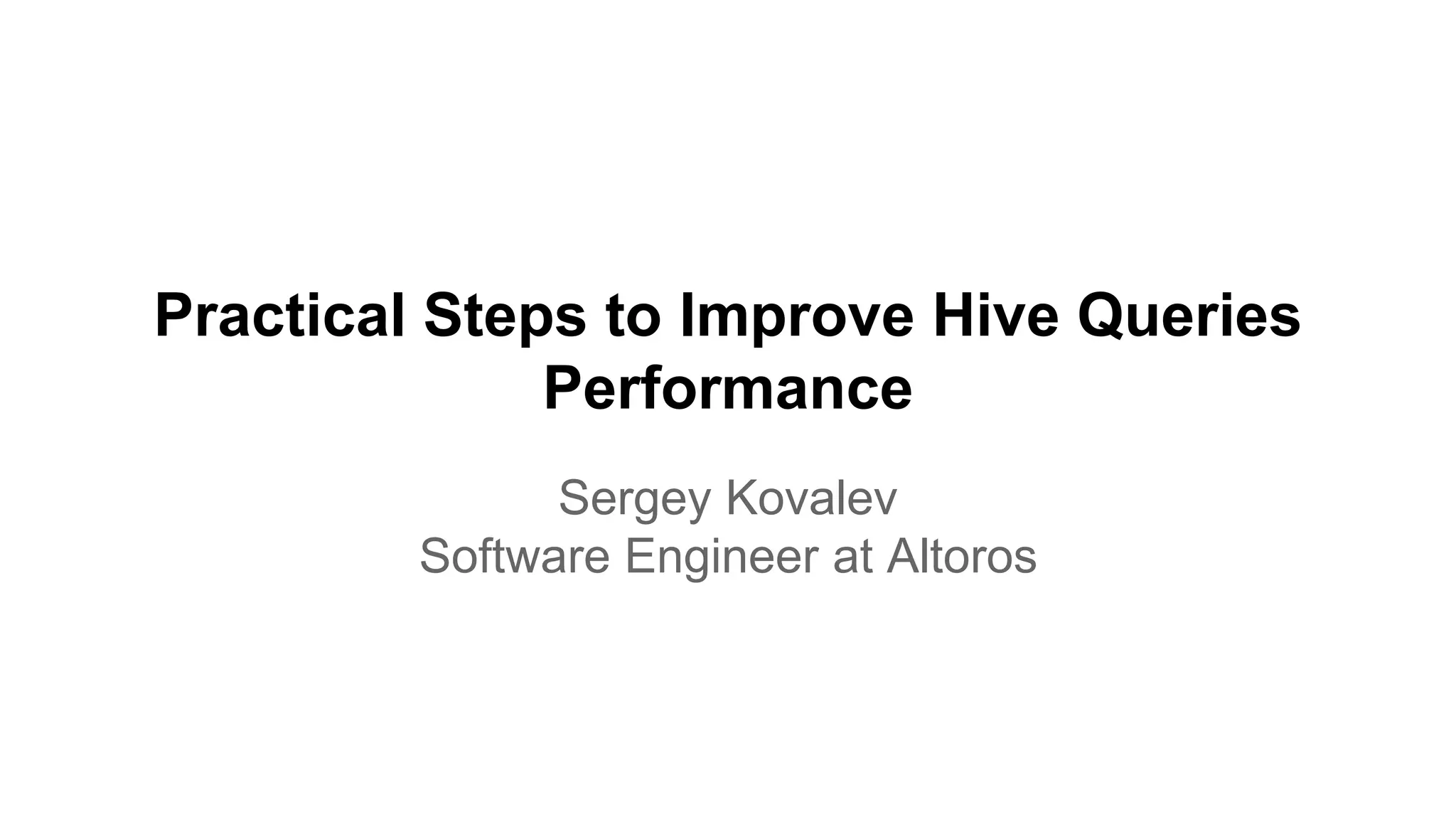 Practical Steps to Improve Hive Queries Performance

Sergey Kovalev
Software Engineer at Altoros